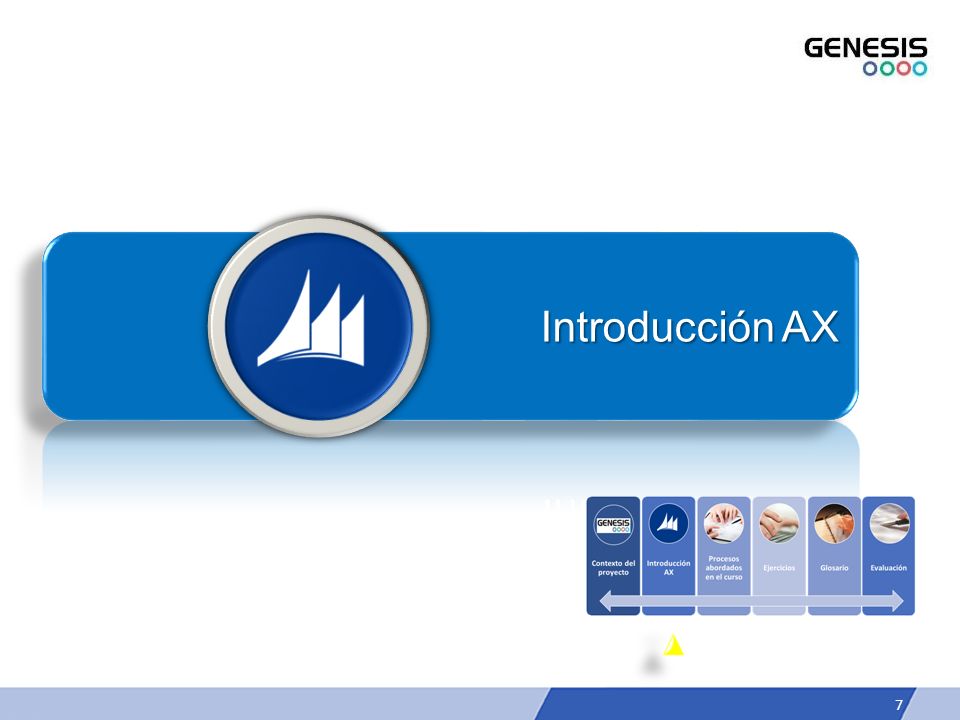 GENESIS

Introducción AX

GENESIS

Contexto del proyecto

Introducción AX

Procesos abordados en el curso

Ejercicios

Glosario

Evaluación

7